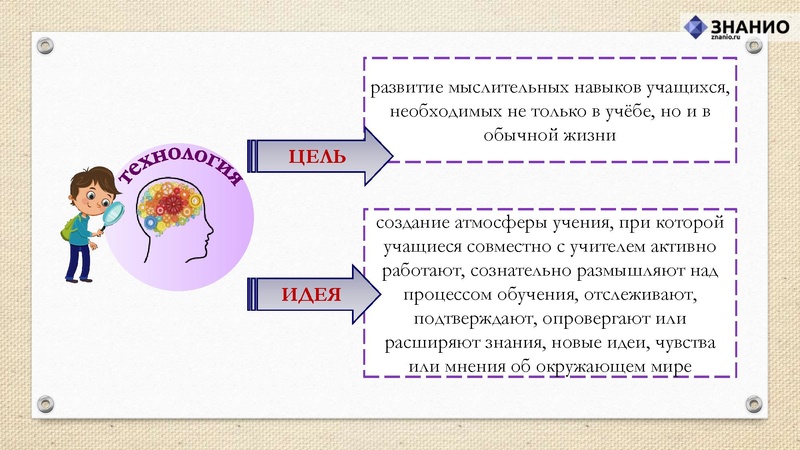 ЗНАНИО
znanio.ru

технология

ЦЕЛЬ

развитие мыслительных навыков учащихся, необходимых не только в учёбе, но и в обычной жизни

ИДЕЯ

создание атмосферы учения, при которой учащиеся совместно с учителем активно работают, сознательно размышляют над процессом обучения, отслеживают, подтверждают, опровергают или расширяют знания, новые идеи, чувства или мнения об окружающем мире